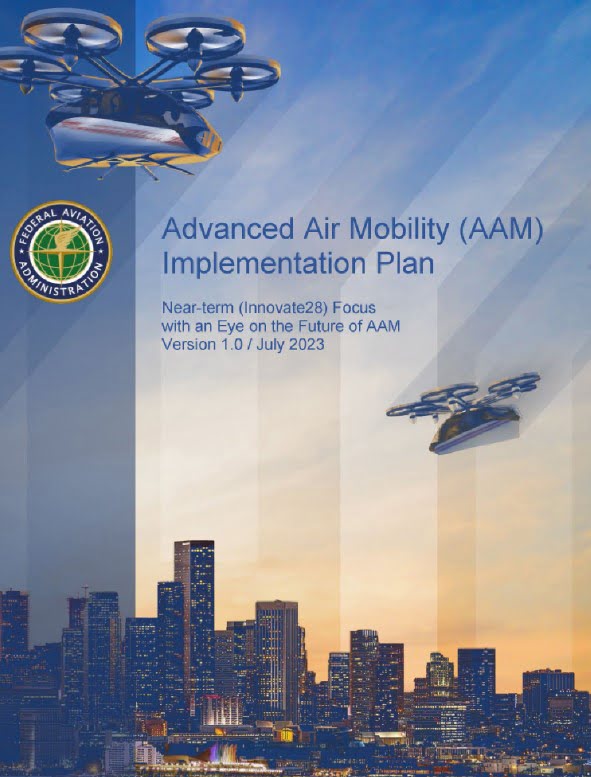 FEDERAL AVIATION ADMINISTRATION

Advanced Air Mobility (AAM) Implementation Plan

Near-term (Innovate28) Focus with an Eye on the Future of AAM
Version 1.0 / July 2023